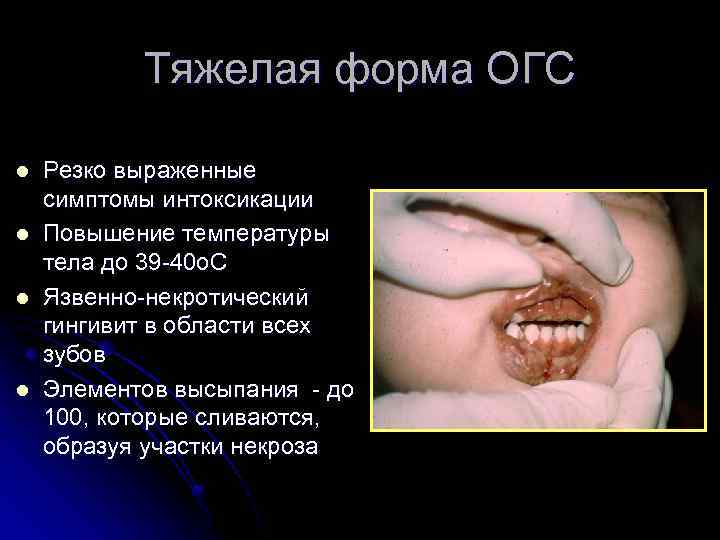 Тяжелая форма ОГС

- Резко выраженные симптомы интоксикации
- Повышение температуры тела до 39-40оС
- Язвенно-некротический гингивит в области всех зубов
- Элементов высыпания - до 100, которые сливаются, образуя участки некроза